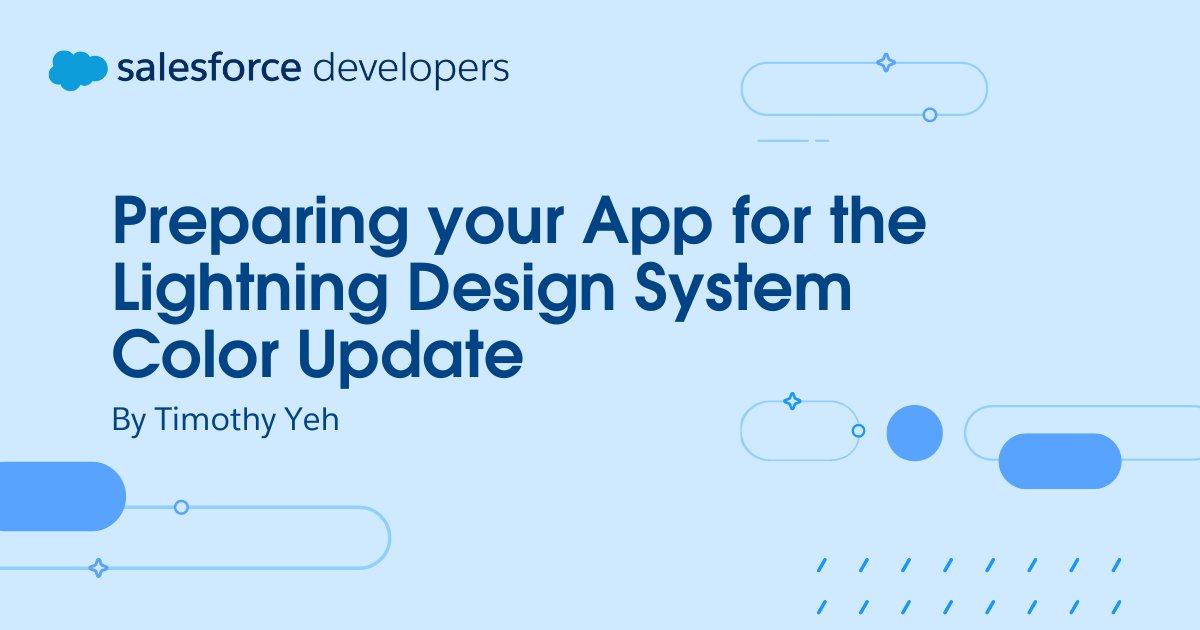 salesforce developers

Preparing your App for the Lightning Design System Color Update

By Timothy Yeh